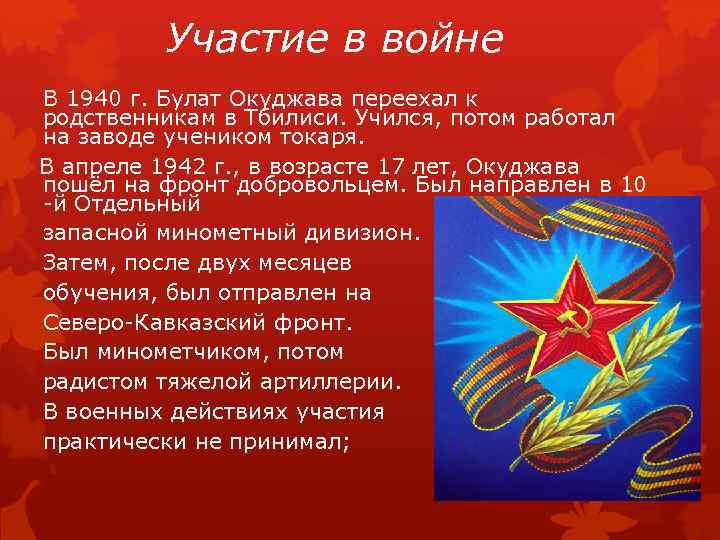 Участие в войне

В 1940 г. Булат Окуджава переехал к родственникам в Тбилиси. Учился, потом работал на заводе учеником токаря.

В апреле 1942 г., в возрасте 17 лет, Окуджава пошёл на фронт добровольцем. Был направлен в 10 -й Отдельный запасной минометный дивизион. Затем, после двух месяцев обучения, был отправлен на Северо-Кавказский фронт. Был минометчиком, потом радистом тяжелой артиллерии. В военных действиях участия практически не принимал;